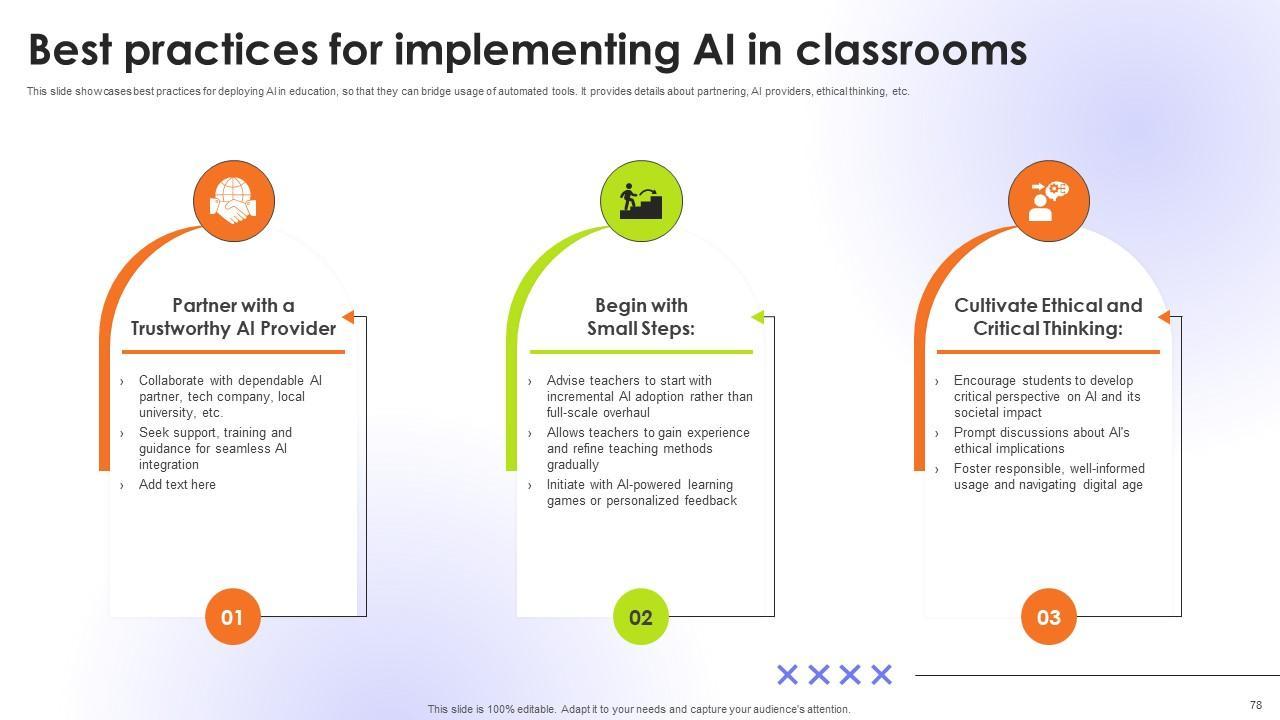 Best practices for implementing AI in classrooms

This slide showcases best practices for deploying AI in education, so that they can bridge usage of automated tools. It provides details about partnering, AI providers, ethical thinking, etc.

Partner with a Trustworthy AI Provider

› Collaborate with dependable AI partner, tech company, local university, etc.
› Seek support, training and guidance for seamless AI integration
› Add text here

01

Begin with Small Steps:

› Advise teachers to start with incremental AI adoption rather than full-scale overhaul
› Allows teachers to gain experience and refine teaching methods gradually
› Initiate with AI-powered learning games or personalized feedback

02

Cultivate Ethical and Critical Thinking:

› Encourage students to develop critical perspective on AI and its societal impact
› Prompt discussions about AI's ethical implications
› Foster responsible, well-informed usage and navigating digital age

03

This slide is 100% editable. Adapt it to your needs and capture your audience's attention.

78